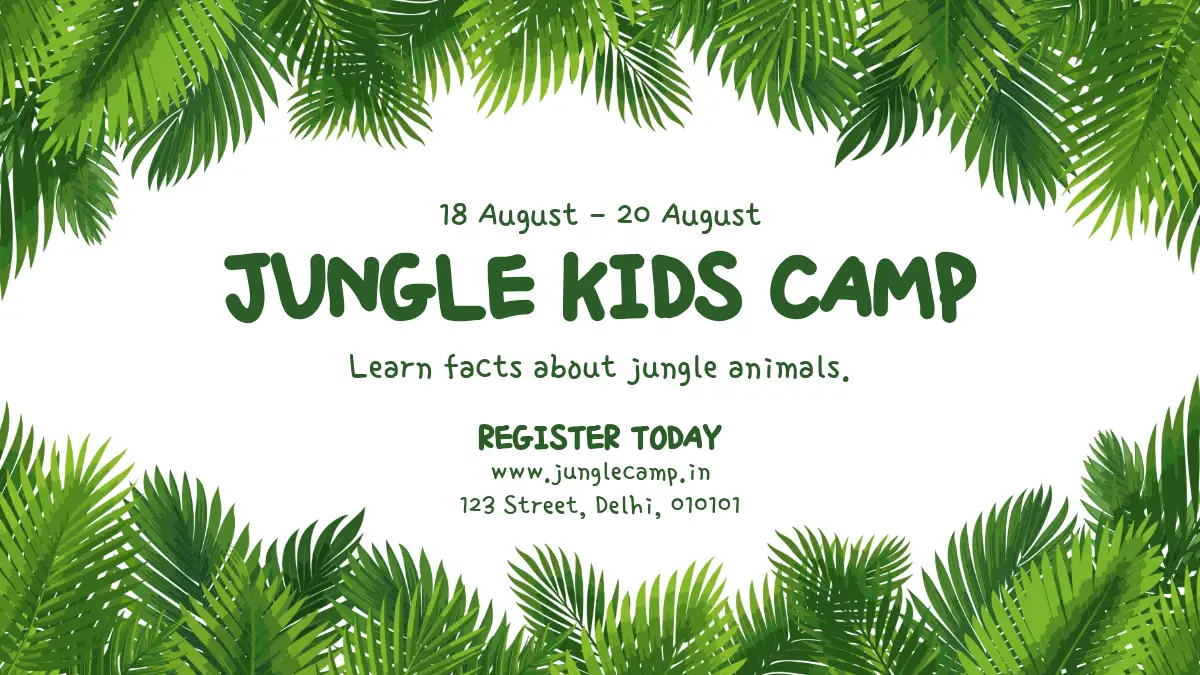 18 August – 20 August

JUNGLE KIDS CAMP

Learn facts about jungle animals.

REGISTER TODAY
www.junglecamp.in
123 Street, Delhi, 010101